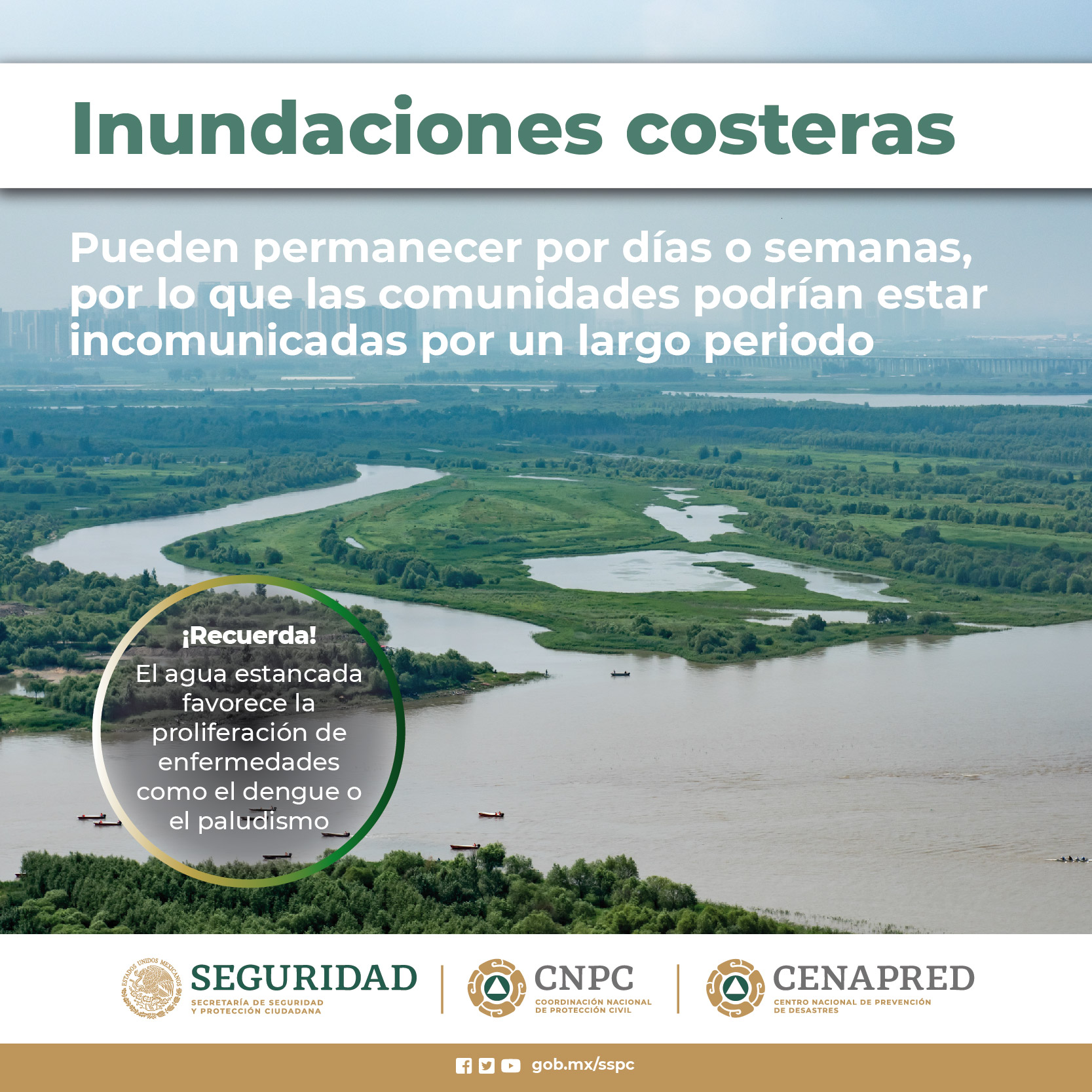 Inundaciones costeras

Pueden permanecer por días o semanas, por lo que las comunidades podrían estar incomunicadas por un largo periodo

¡Recuerda!

El agua estancada favorece la proliferación de enfermedades como el dengue o el paludismo

ESTADOS UNIDOS MEXICANOS

SEGURIDAD
SECRETARÍA DE SEGURIDAD Y PROTECCIÓN CIUDADANA

CNPC
COORDINACIÓN NACIONAL DE PROTECCIÓN CIVIL

CENAPRED
CENTRO NACIONAL DE PREVENCIÓN DE DESASTRES

gob.mx/sspc